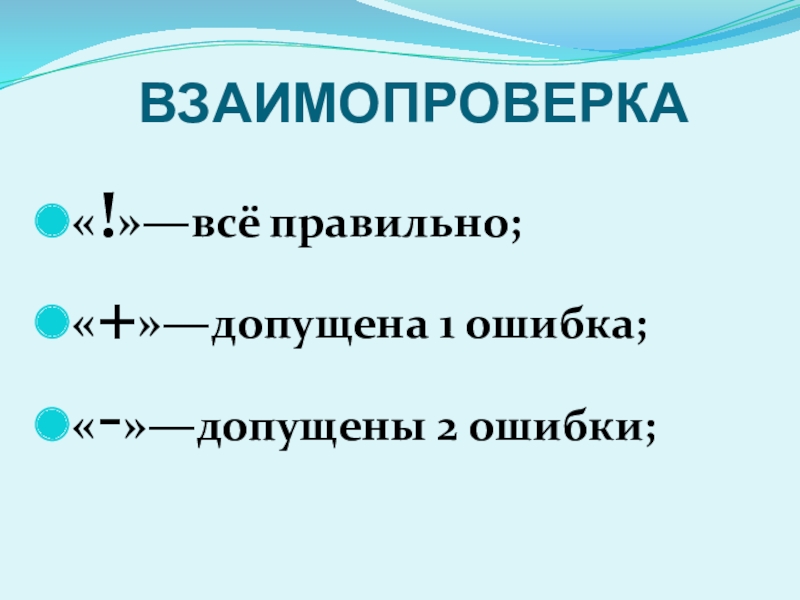 ВЗАИМОПРОВЕРКА

«!»—всё правильно;

«+»—допущена 1 ошибка;

«-»—допущены 2 ошибки;